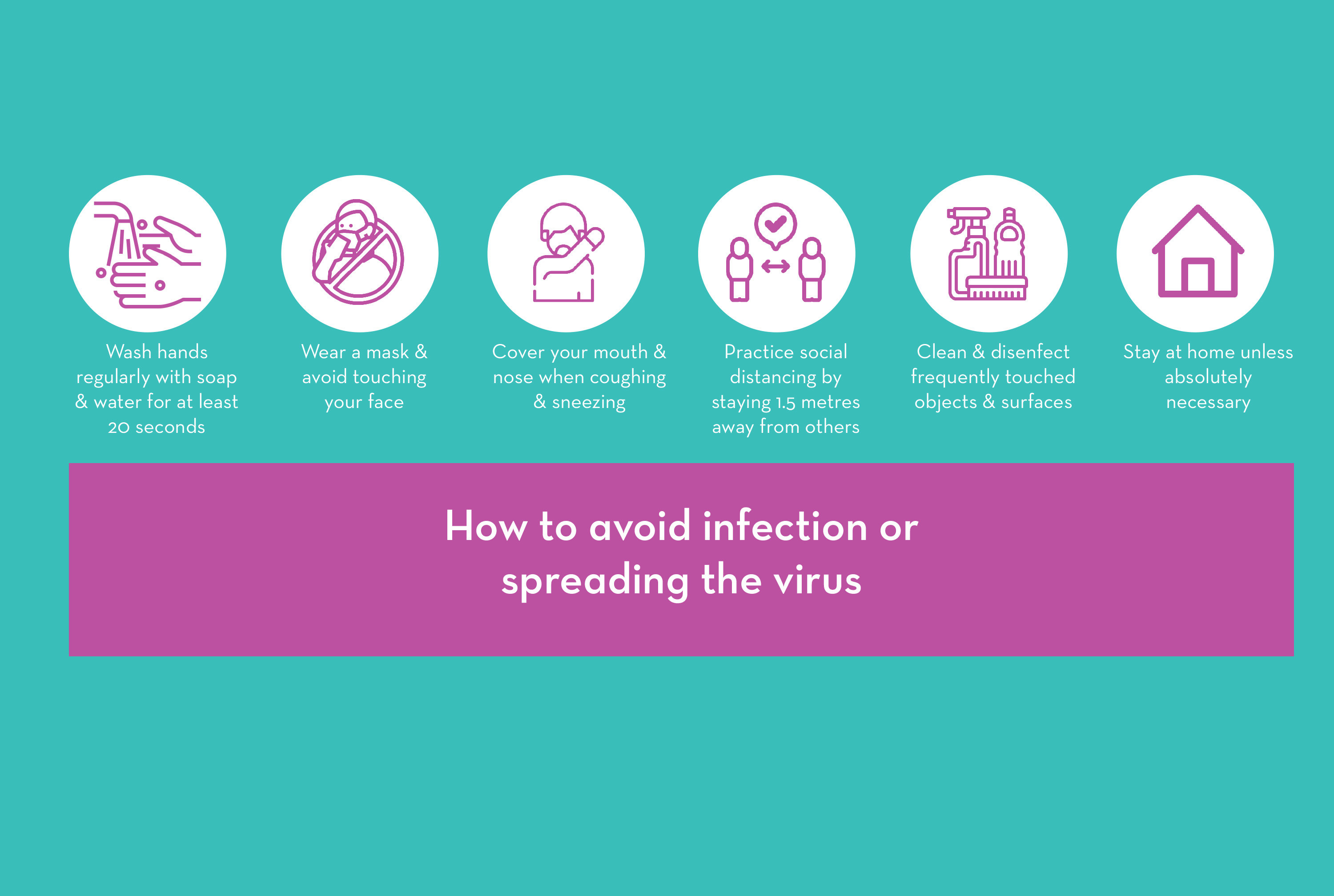 Wash hands regularly with soap & water for at least 20 seconds

Wear a mask & avoid touching your face

Cover your mouth & nose when coughing & sneezing

Practice social distancing by staying 1.5 metres away from others

Clean & disenfect frequently touched objects & surfaces

Stay at home unless absolutely necessary

How to avoid infection or spreading the virus